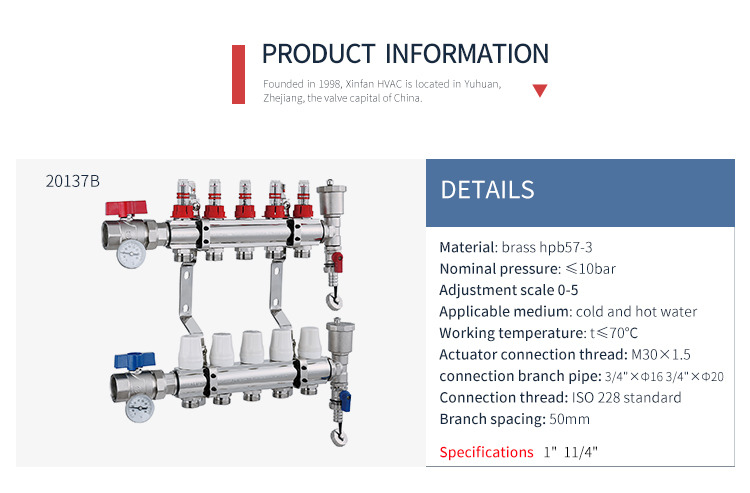 PRODUCT INFORMATION

Founded in 1998, Xinfan HVAC is located in Yuhuan, Zhejiang, the valve capital of China.

20137B

DETAILS

Material: brass hpb57-3
Nominal pressure: ≤10bar
Adjustment scale 0-5
Applicable medium: cold and hot water
Working temperature: t≤70°C
Actuator connection thread: M30×1.5
connection branch pipe: 3/4"×Φ16 3/4"×Φ20
Connection thread: ISO 228 standard
Branch spacing: 50mm

Specifications 1" 11/4"